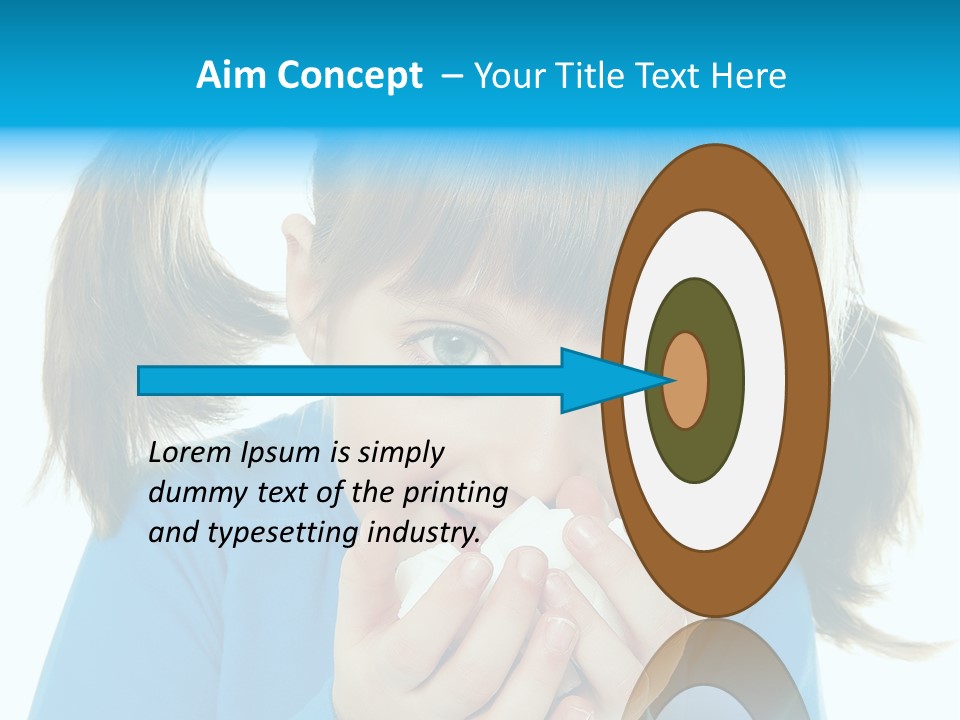 Aim Concept – Your Title Text Here

Lorem Ipsum is simply dummy text of the printing and typesetting industry.